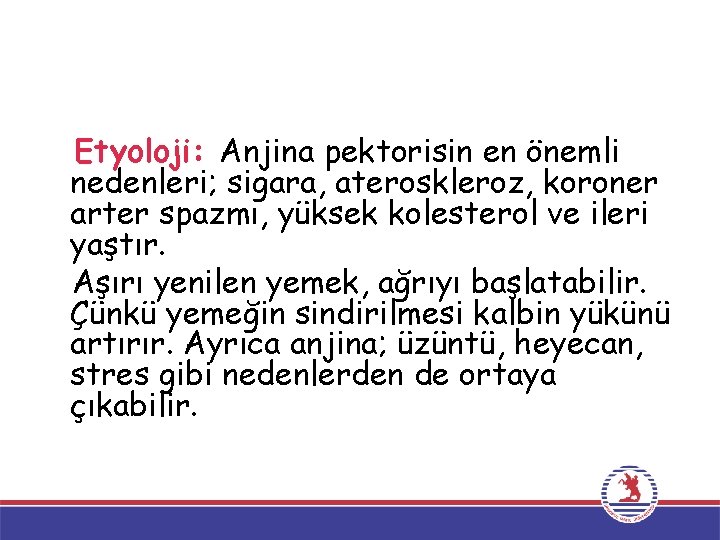 Etyoloji: Anjina pektorisin en önemli nedenleri; sigara, ateroskleroz, koroner arter spazmı, yüksek kolesterol ve ileri yaştır.

Aşırı yenilen yemek, ağrıyı başlatabilir. Çünkü yemeğin sindirilmesi kalbin yükünü artırır. Ayrıca anjina; üzüntü, heyecan, stres gibi nedenlerden de ortaya çıkabilir.